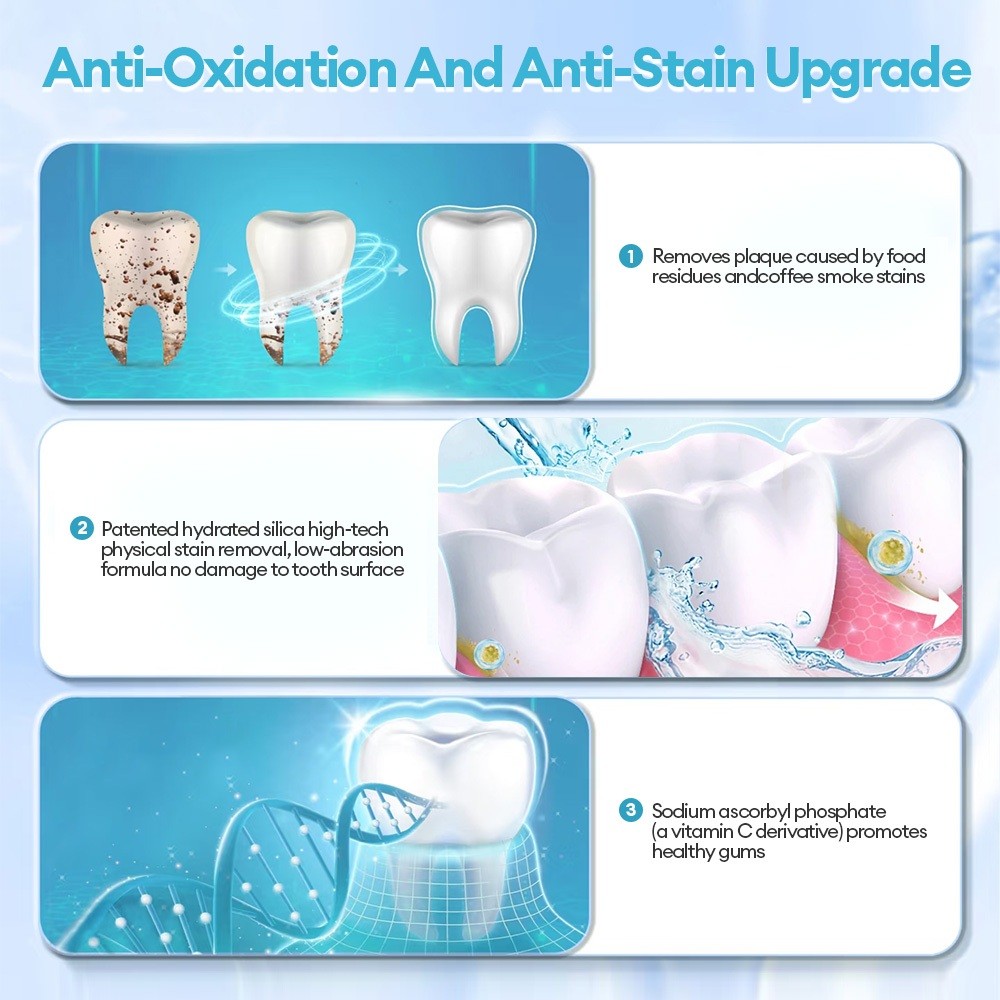 Anti-Oxidation And Anti-Stain Upgrade

1 Removes plaque caused by food residues andcoffee smoke stains

2 Patented hydrated silica high-tech physical stain removal, low-abrasion formula no damage to tooth surface

3 Sodium ascorbyl phosphate (a vitamin C derivative) promotes healthy gums